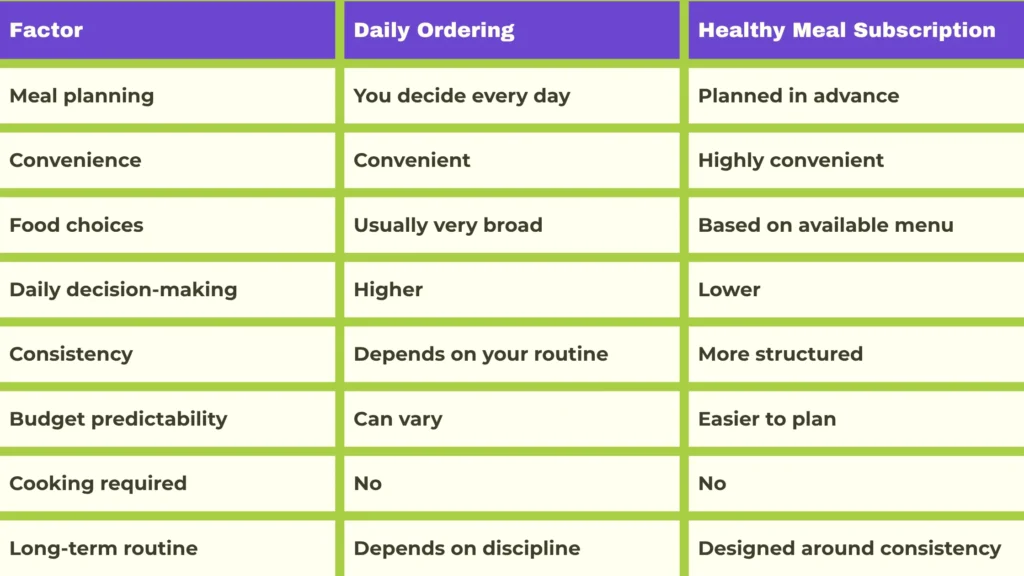 | Factor | Daily Ordering | Healthy Meal Subscription |
|---|---|---|
| Meal planning | You decide every day | Planned in advance |
| Convenience | Convenient | Highly convenient |
| Food choices | Usually very broad | Based on available menu |
| Daily decision-making | Higher | Lower |
| Consistency | Depends on your routine | More structured |
| Budget predictability | Can vary | Easier to plan |
| Cooking required | No | No |
| Long-term routine | Depends on discipline | Designed around consistency |